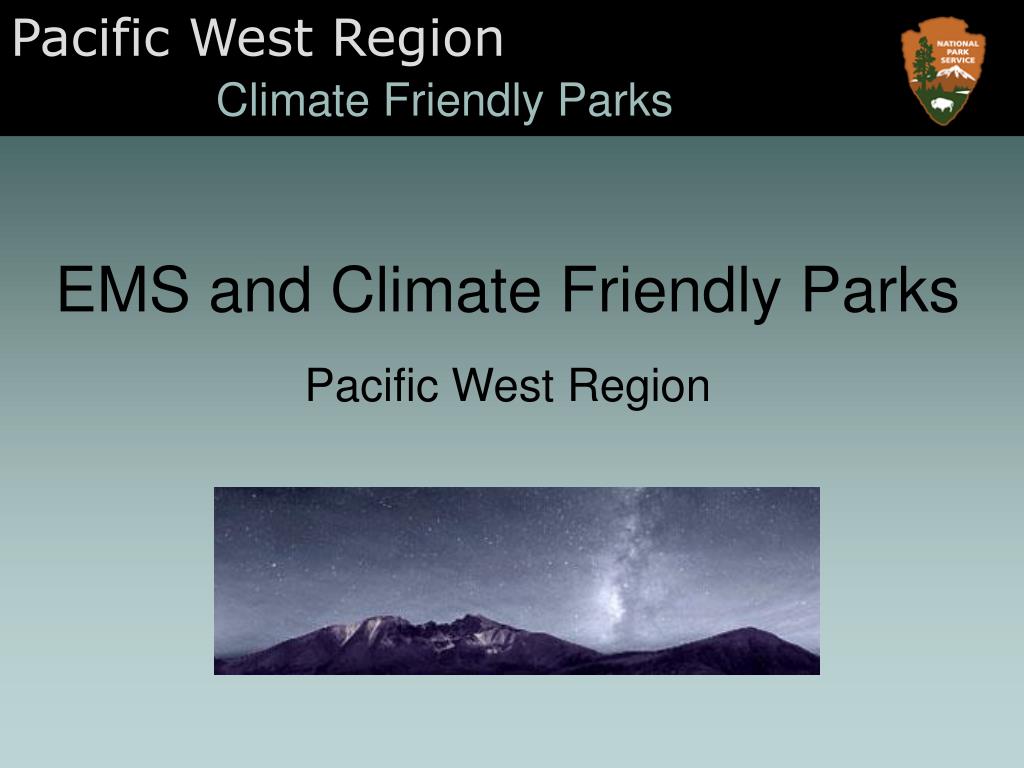 Pacific West Region

Climate Friendly Parks

NATIONAL PARK SERVICE

EMS and Climate Friendly Parks

Pacific West Region